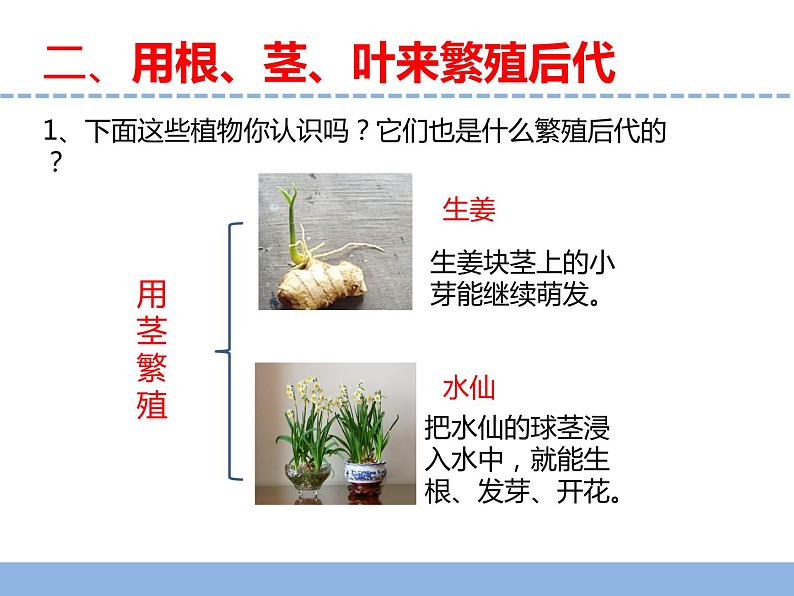 二、用根、茎、叶来繁殖后代

1、下面这些植物你认识吗？它们也是什么繁殖后代的？

用茎繁殖

生姜

生姜块茎上的小芽能继续萌发。

水仙

把水仙的球茎浸入水中，就能生根、发芽、开花。